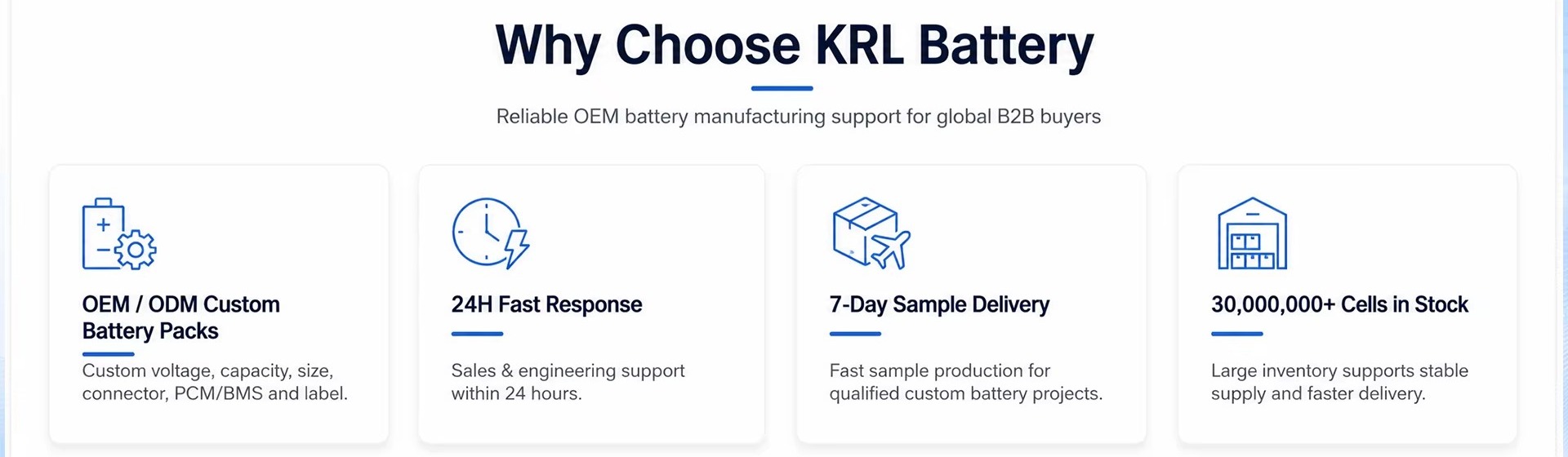 Why Choose KRL Battery

Reliable OEM battery manufacturing support for global B2B buyers

OEM / ODM Custom Battery Packs

Custom voltage, capacity, size, connector, PCM/BMS and label.

24H Fast Response

Sales & engineering support within 24 hours.

7-Day Sample Delivery

Fast sample production for qualified custom battery projects.

30,000,000+ Cells in Stock

Large inventory supports stable supply and faster delivery.